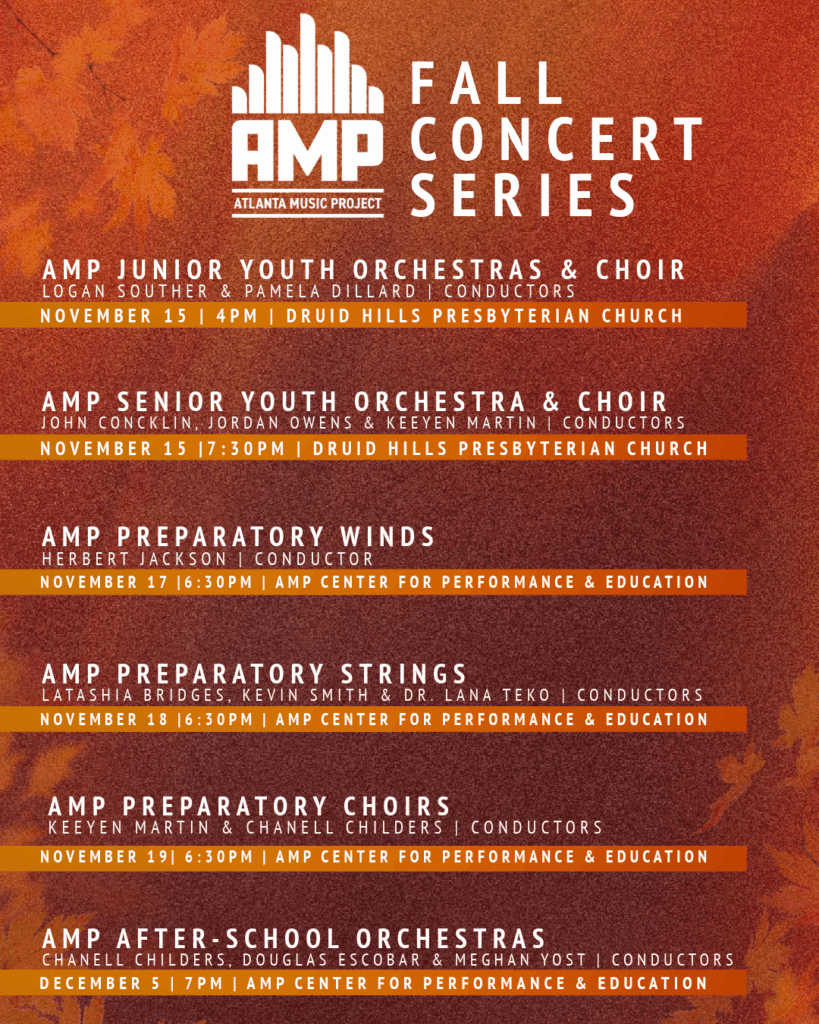 AMP
ATLANTA MUSIC PROJECT

FALL CONCERT SERIES

AMP JUNIOR YOUTH ORCHESTRAS & CHOIR
LOGAN SOUTHER & PAMELA DILLARD | CONDUCTORS
NOVEMBER 15 | 4PM | DRUID HILLS PRESBYTERIAN CHURCH

AMP SENIOR YOUTH ORCHESTRA & CHOIR
JOHN CONCKLIN, JORDAN OWENS & KEEYEN MARTIN | CONDUCTORS
NOVEMBER 15 |7:30PM | DRUID HILLS PRESBYTERIAN CHURCH

AMP PREPARATORY WINDS
HERBERT JACKSON | CONDUCTOR
NOVEMBER 17 |6:30PM | AMP CENTER FOR PERFORMANCE & EDUCATION

AMP PREPARATORY STRINGS
LATASHIA BRIDGES, KEVIN SMITH & DR. LANA TEKO | CONDUCTORS
NOVEMBER 18 |6:30PM | AMP CENTER FOR PERFORMANCE & EDUCATION

AMP PREPARATORY CHOIRS
KEEYEN MARTIN & CHANELL CHILDERS | CONDUCTORS
NOVEMBER 19| 6:30PM | AMP CENTER FOR PERFORMANCE & EDUCATION

AMP AFTER-SCHOOL ORCHESTRAS
CHANELL CHILDERS, DOUGLAS ESCOBAR & MEGHAN YOST | CONDUCTORS
DECEMBER 5 | 7PM | AMP CENTER FOR PERFORMANCE & EDUCATION